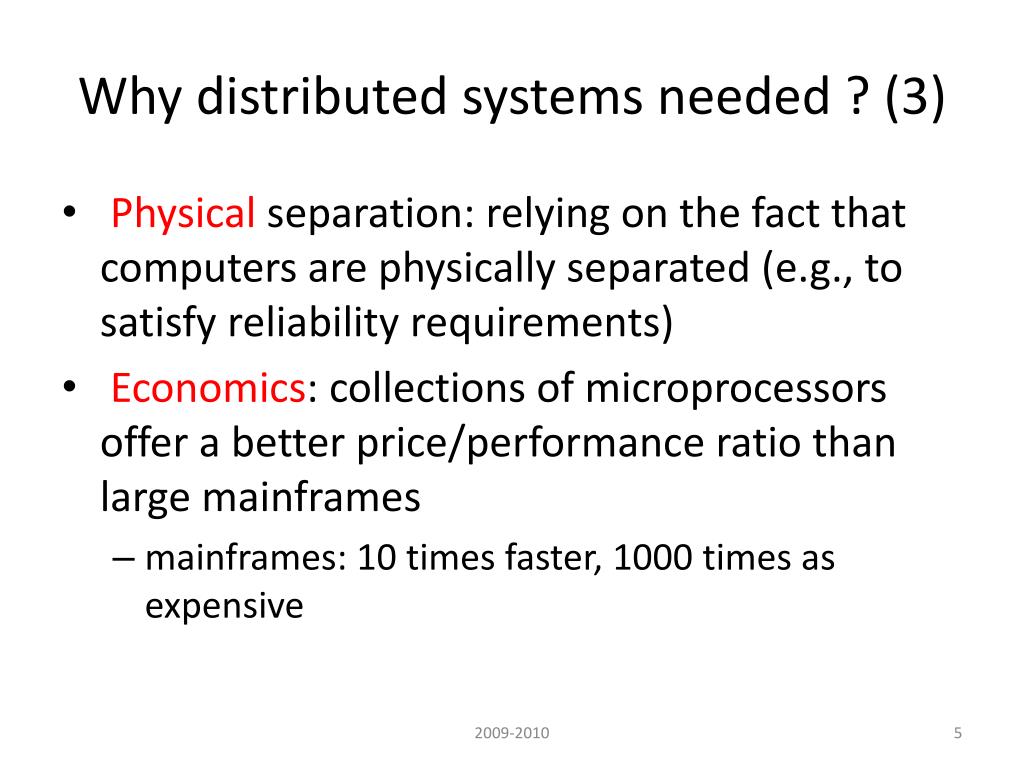 Why distributed systems needed ? (3)

• Physical separation: relying on the fact that computers are physically separated (e.g., to satisfy reliability requirements)

• Economics: collections of microprocessors offer a better price/performance ratio than large mainframes

– mainframes: 10 times faster, 1000 times as expensive

2009-2010

5